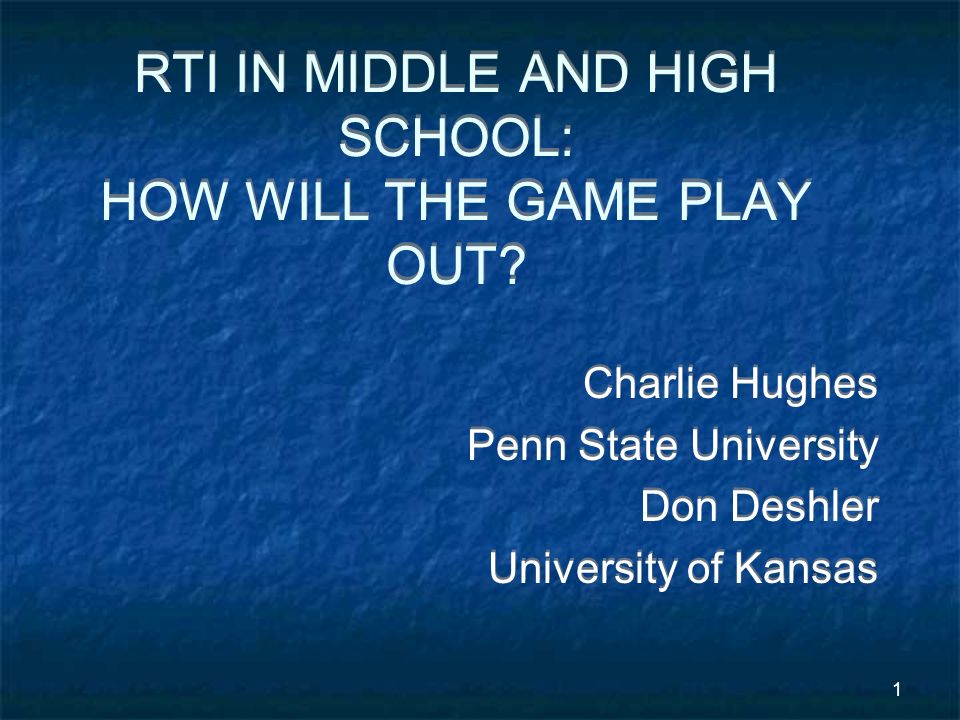 RTI IN MIDDLE AND HIGH SCHOOL:
HOW WILL THE GAME PLAY OUT?

Charlie Hughes
Penn State University
Don Deshler
University of Kansas

1